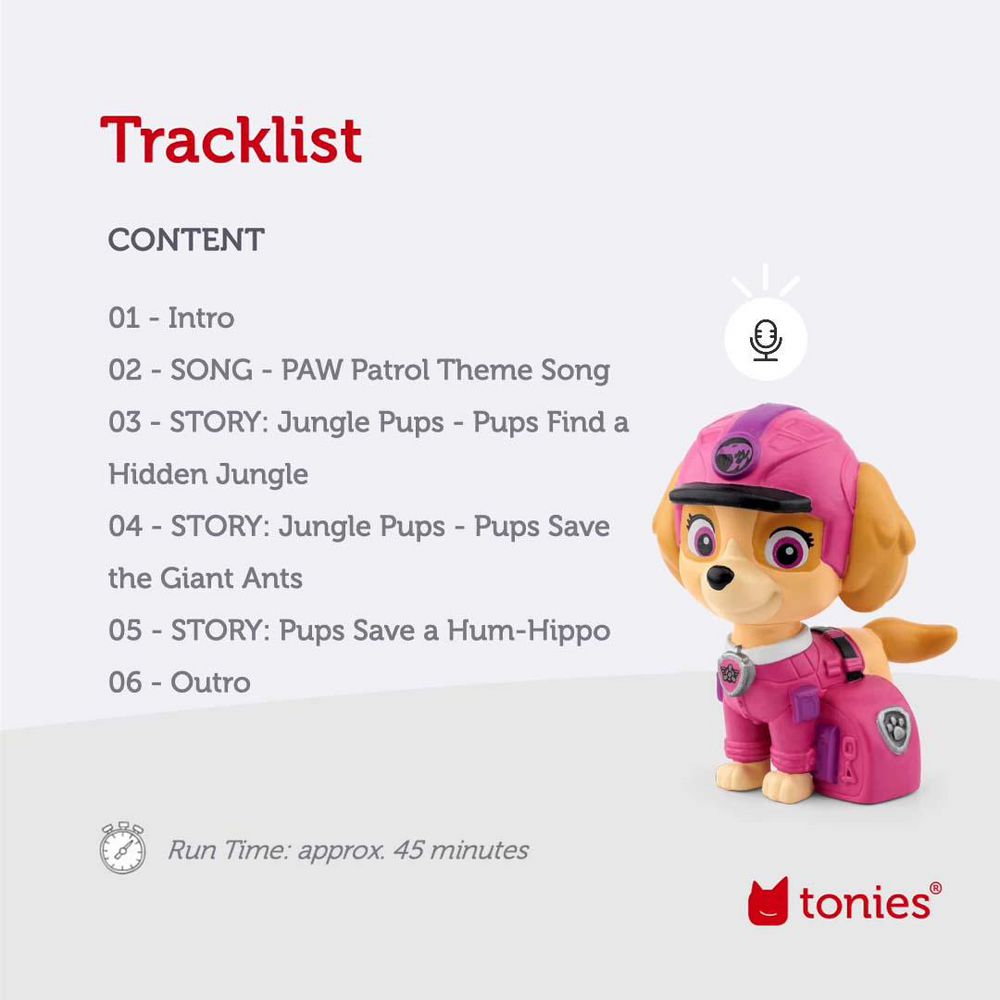 Tracklist

CONTENT

01 - Intro
02 - SONG - PAW Patrol Theme Song
03 - STORY: Jungle Pups - Pups Find a Hidden Jungle
04 - STORY: Jungle Pups - Pups Save the Giant Ants
05 - STORY: Pups Save a Hum-Hippo
06 - Outro

Run Time: approx. 45 minutes

tonies®